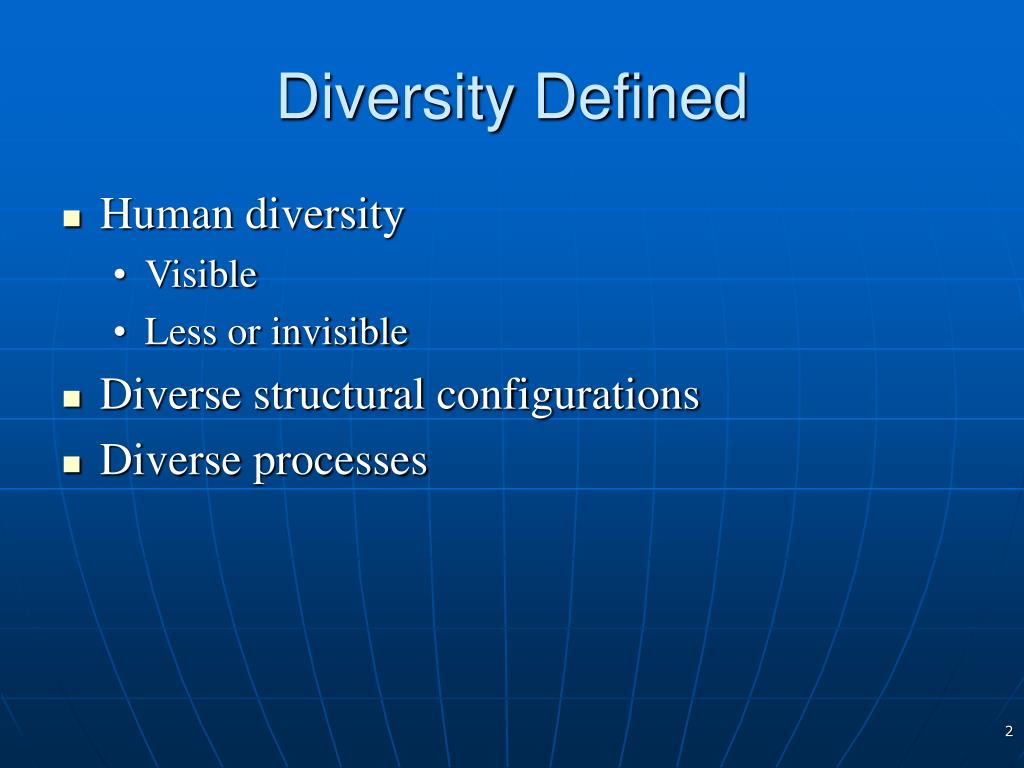 Diversity Defined

- Human diversity
  - Visible
  - Less or invisible
- Diverse structural configurations
- Diverse processes

2